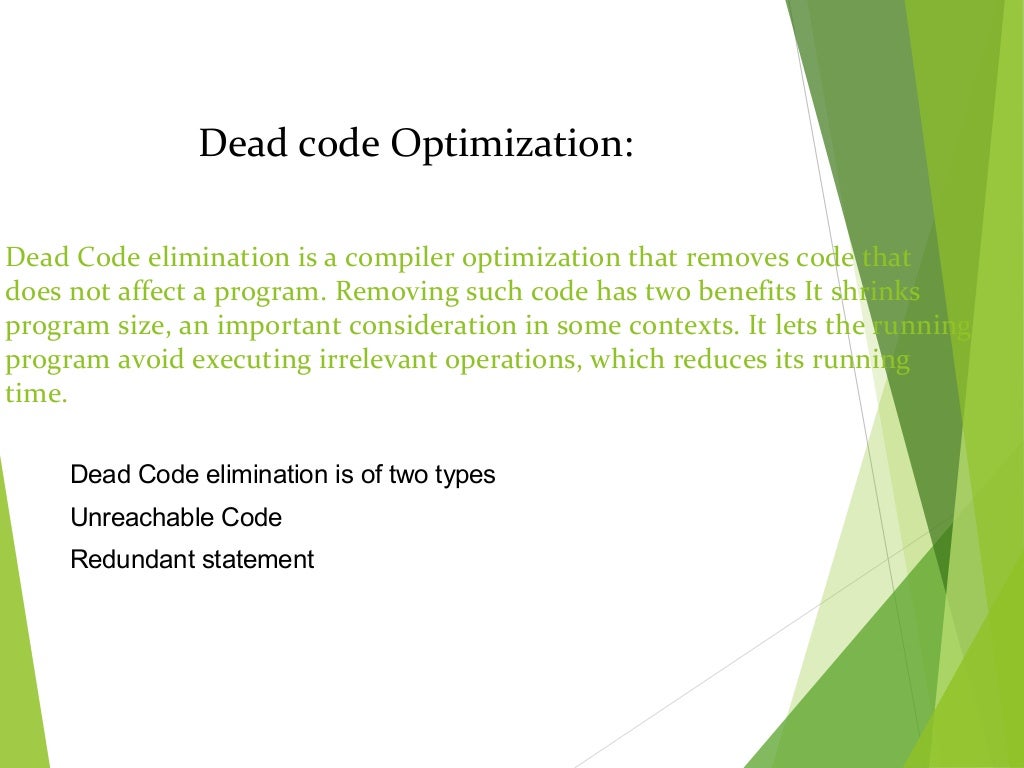 Dead code Optimization:

Dead Code elimination is a compiler optimization that removes code that does not affect a program. Removing such code has two benefits It shrinks program size, an important consideration in some contexts. It lets the running program avoid executing irrelevant operations, which reduces its running time.

Dead Code elimination is of two types

Unreachable Code

Redundant statement